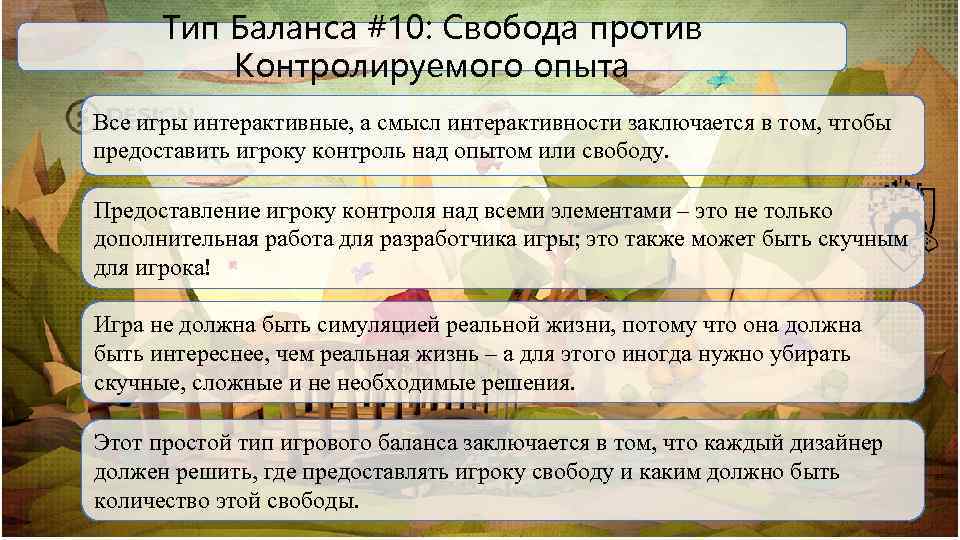 Тип Баланса #10: Свобода против Контролируемого опыта

Все игры интерактивные, а смысл интерактивности заключается в том, чтобы предоставить игроку контроль над опытом или свободу.

Предоставление игроку контроля над всеми элементами – это не только дополнительная работа для разработчика игры; это также может быть скучным для игрока!

Игра не должна быть симуляцией реальной жизни, потому что она должна быть интереснее, чем реальная жизнь – а для этого иногда нужно убирать скучные, сложные и не необходимые решения.

Этот простой тип игрового баланса заключается в том, что каждый дизайнер должен решить, где предоставлять игроку свободу и каким должно быть количество этой свободы.